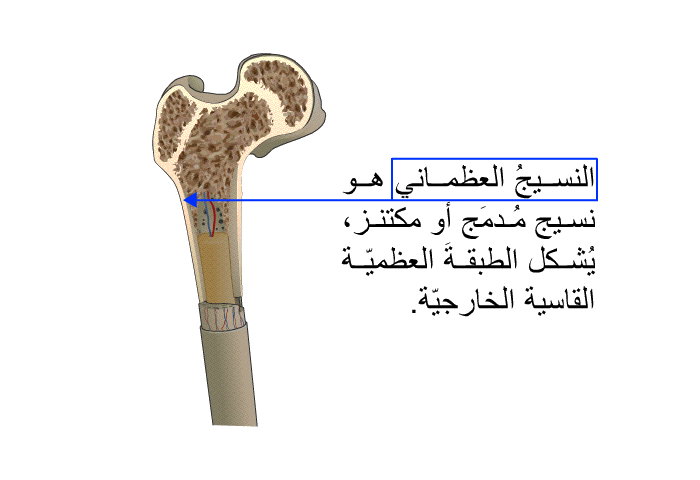 النسيجُ العظماني هو نسيج مُدمَج أو مكتنز، يُشكل الطبقةَ العظميّة القاسية الخارجيّة.